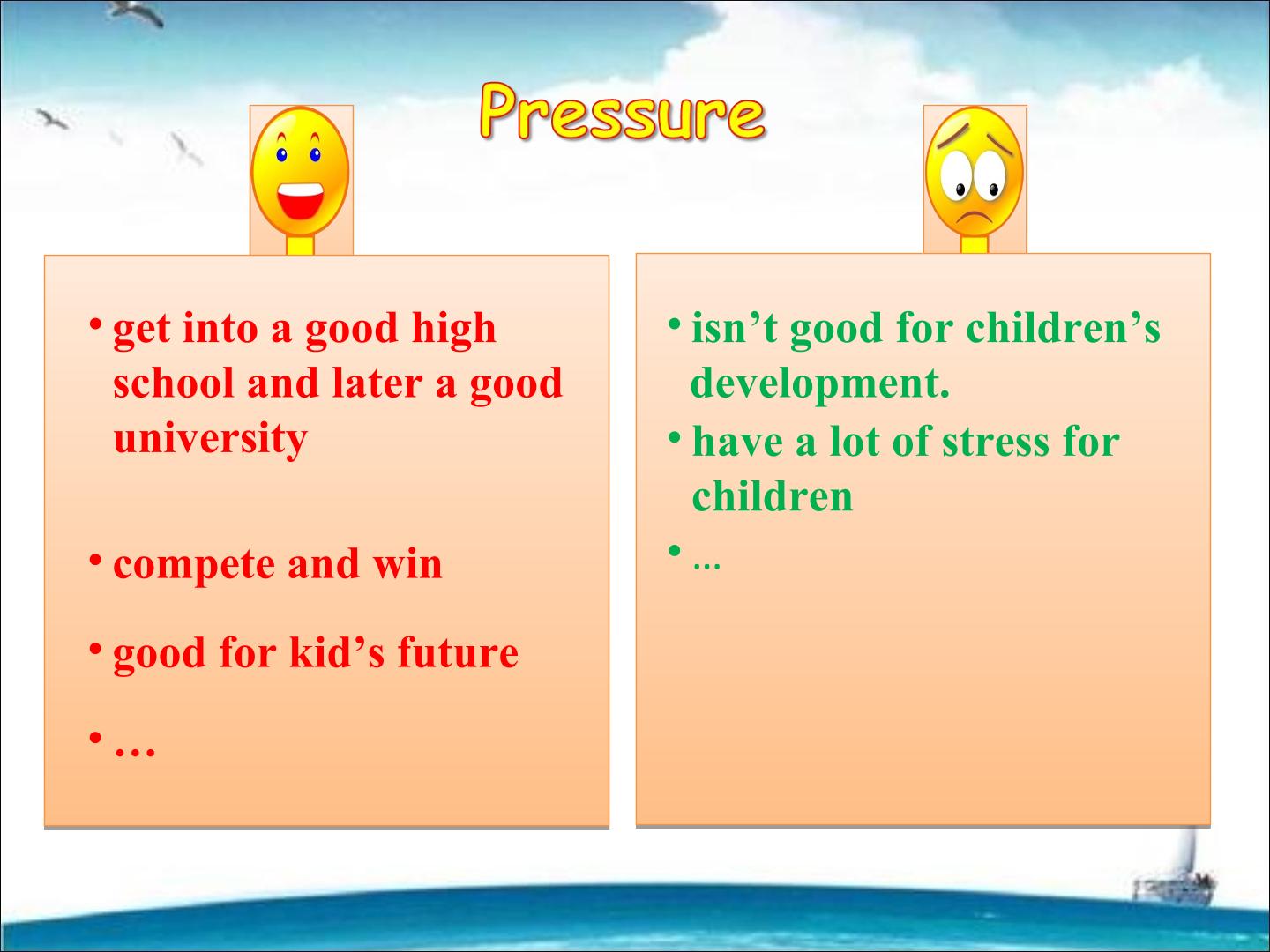 Pressure

• get into a good high school and later a good university

• compete and win

• good for kid's future

• …

• isn't good for children's development.

• have a lot of stress for children

• …